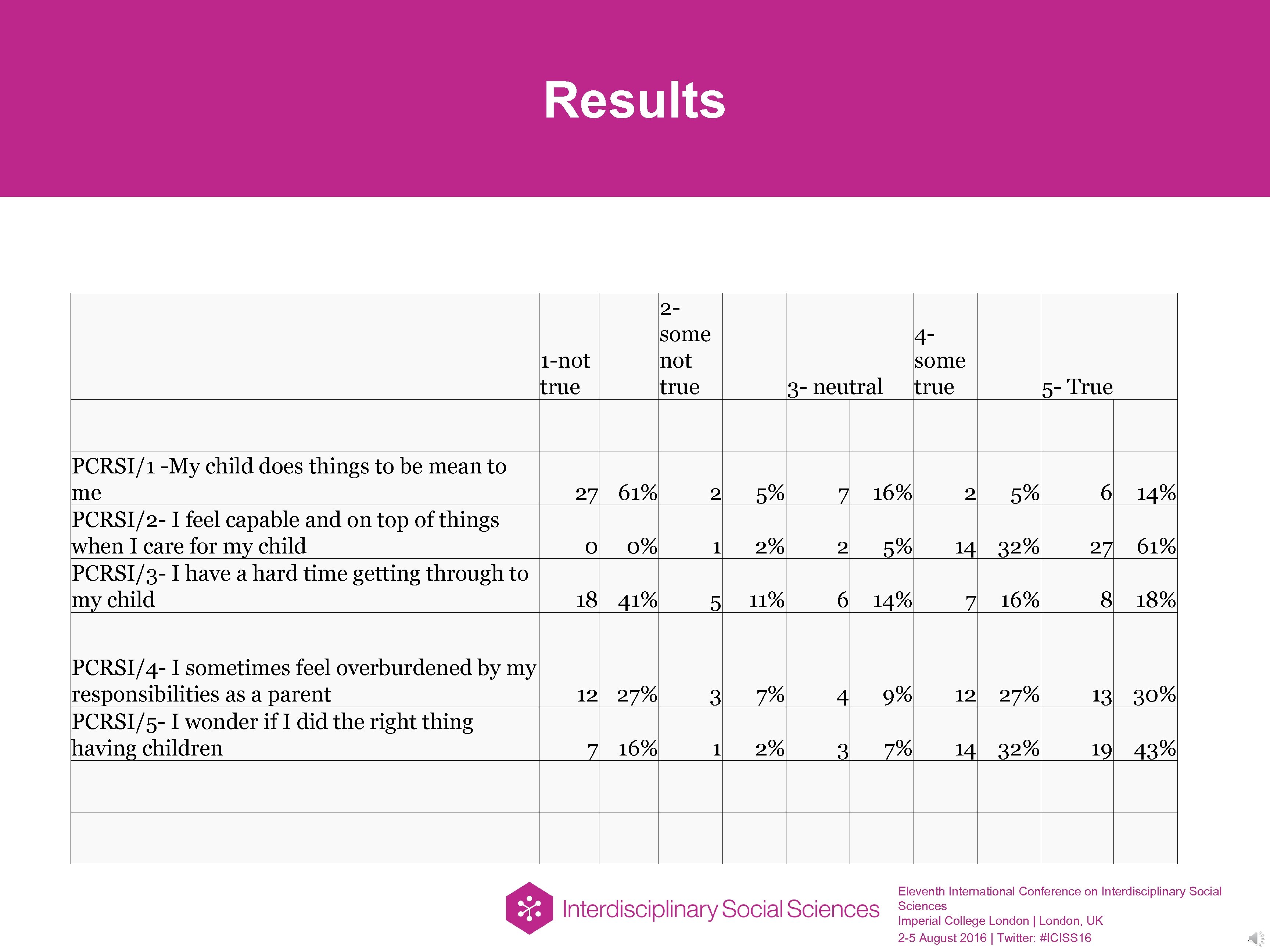 Results

| | 1-not true | | 2- some not true | | 3- neutral | | 4- some true | | 5- True | |
|---|---|---|---|---|---|---|---|---|---|---|
| | | | | | | | | | | |
| PCRSI/1 -My child does things to be mean to me | 27 | 61% | 2 | 5% | 7 | 16% | 2 | 5% | 6 | 14% |
| PCRSI/2- I feel capable and on top of things when I care for my child | 0 | 0% | 1 | 2% | 2 | 5% | 14 | 32% | 27 | 61% |
| PCRSI/3- I have a hard time getting through to my child | 18 | 41% | 5 | 11% | 6 | 14% | 7 | 16% | 8 | 18% |
| PCRSI/4- I sometimes feel overburdened by my responsibilities as a parent | 12 | 27% | 3 | 7% | 4 | 9% | 12 | 27% | 13 | 30% |
| PCRSI/5- I wonder if I did the right thing having children | 7 | 16% | 1 | 2% | 3 | 7% | 14 | 32% | 19 | 43% |
| | | | | | | | | | | |
| | | | | | | | | | | |

Interdisciplinary Social Sciences

Eleventh International Conference on Interdisciplinary Social Sciences
Imperial College London | London, UK
2-5 August 2016 | Twitter: #ICISS16